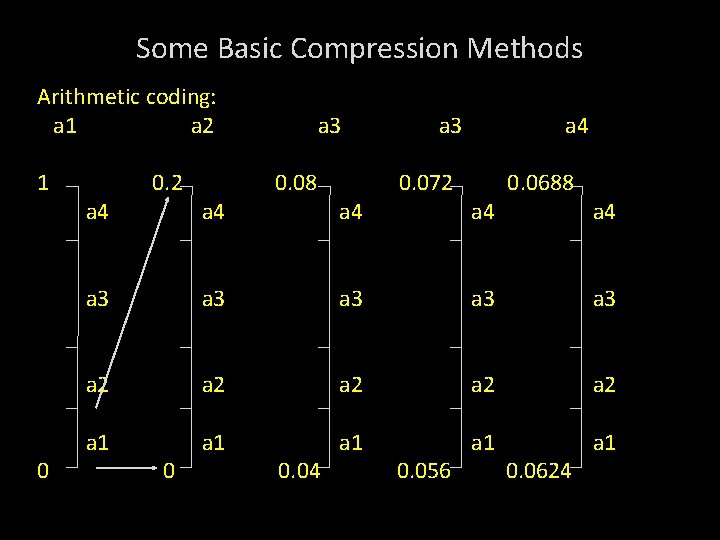 Some Basic Compression Methods

Arithmetic coding:

a1 a2 a3 a3 a4

1 0.2 0.08 0.072 0.0688

a4 a4 a4 a4 a4

a3 a3 a3 a3 a3

a2 a2 a2 a2 a2

a1 a1 a1 a1 a1

0 0 0.04 0.056 0.0624